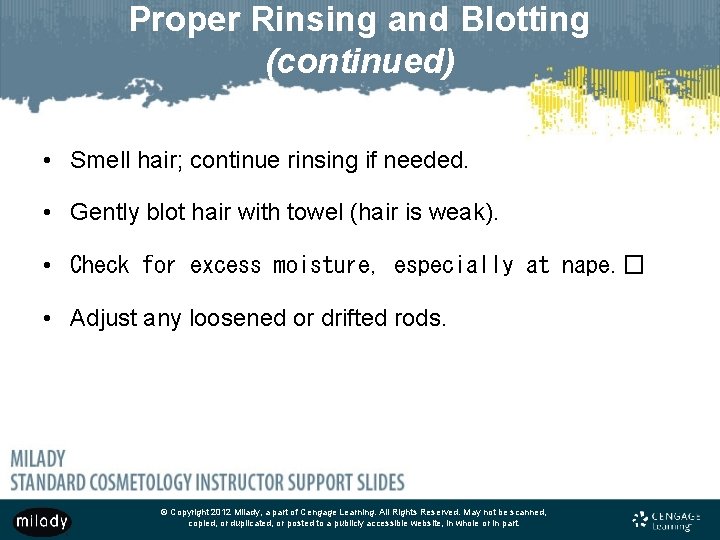 Proper Rinsing and Blotting
(continued)

• Smell hair; continue rinsing if needed.

• Gently blot hair with towel (hair is weak).

• Check for excess moisture, especially at nape. □

• Adjust any loosened or drifted rods.

MILADY
STANDARD COSMETOLOGY INSTRUCTOR SUPPORT SLIDES

milady

© Copyright 2012 Milady, a part of Cengage Learning. All Rights Reserved. May not be scanned, copied, or duplicated, or posted to a publicly accessible website, in whole or in part.

CENGAGE Learning